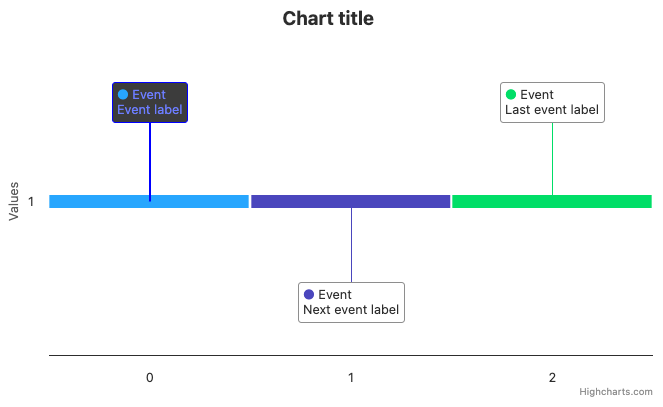 Chart title

Event
Event label

Event
Last event label

Values

1

Event
Next event label

0

1

2

Highcharts.com